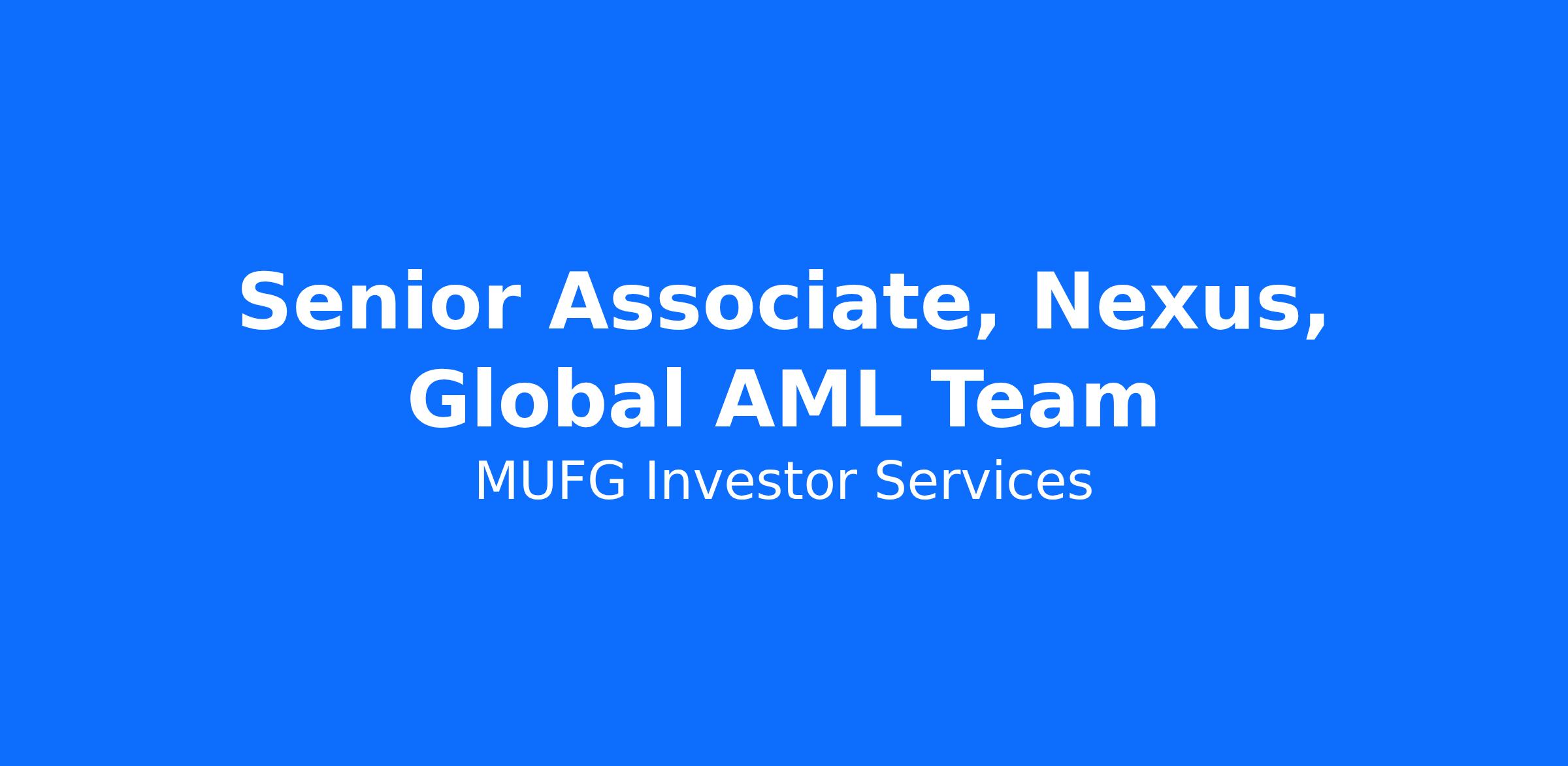 Senior Associate, Nexus, Global AML Team

MUFG Investor Services